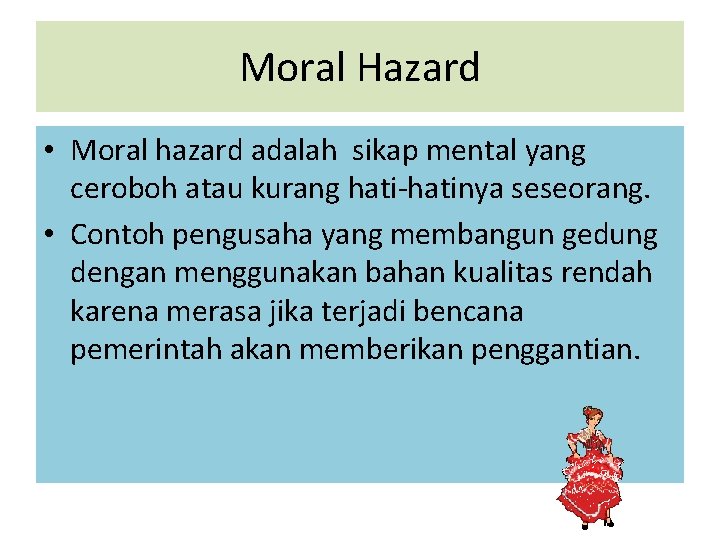 Moral Hazard

• Moral hazard adalah  sikap mental yang ceroboh atau kurang hati-hatinya seseorang.
• Contoh pengusaha yang membangun gedung dengan menggunakan bahan kualitas rendah karena merasa jika terjadi bencana pemerintah akan memberikan penggantian.